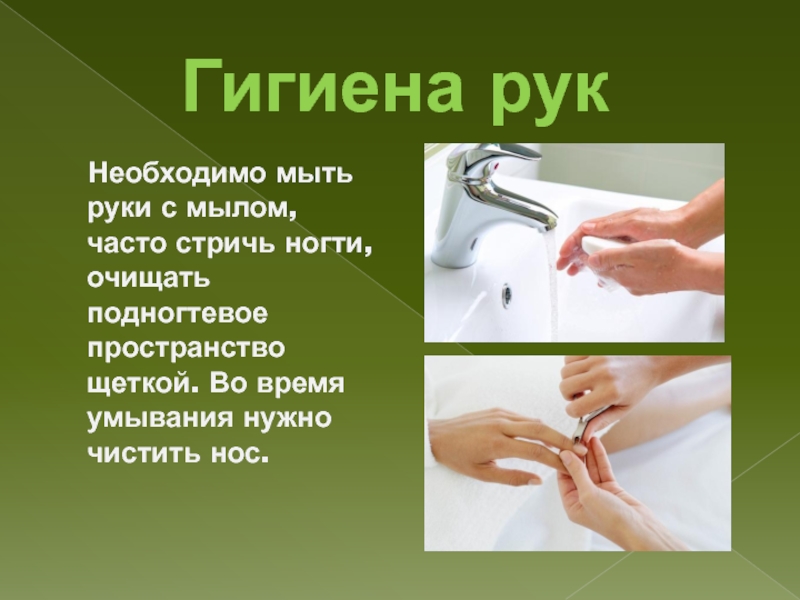 Гигиена рук

Необходимо мыть руки с мылом, часто стричь ногти, очищать подногтевое пространство щеткой. Во время умывания нужно чистить нос.